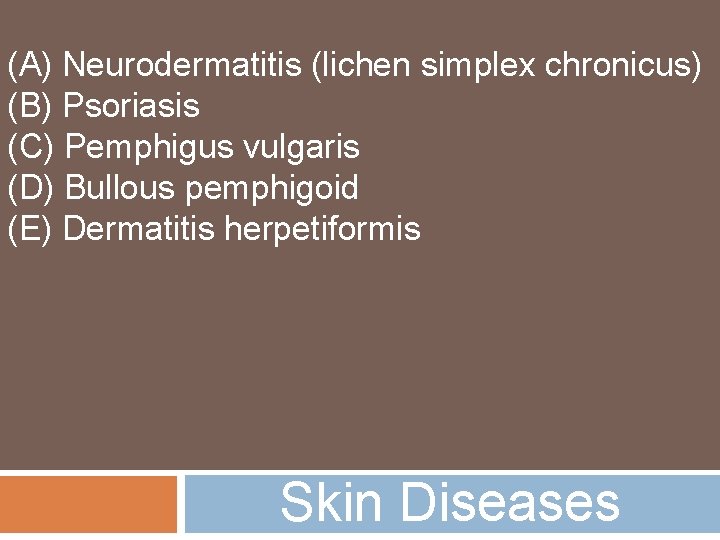 (A) Neurodermatitis (lichen simplex chronicus)
(B) Psoriasis
(C) Pemphigus vulgaris
(D) Bullous pemphigoid
(E) Dermatitis herpetiformis

Skin Diseases